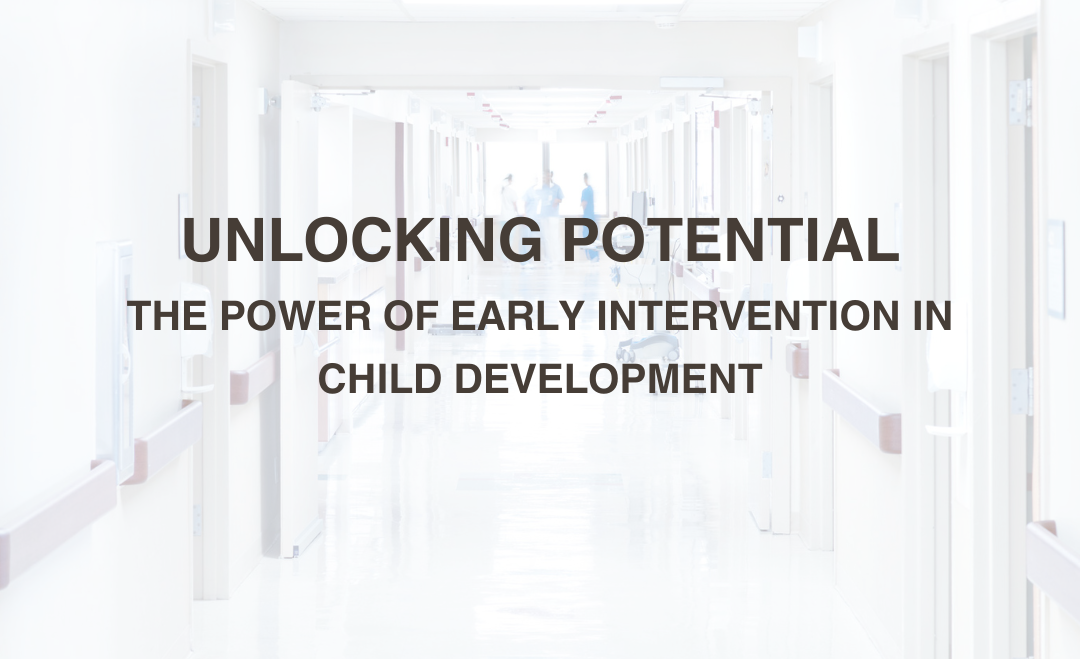 UNLOCKING POTENTIAL

THE POWER OF EARLY INTERVENTION IN CHILD DEVELOPMENT